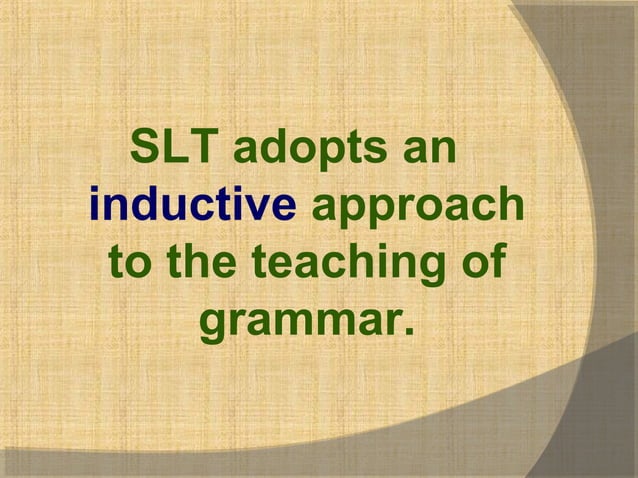 SLT adopts an inductive approach to the teaching of grammar.